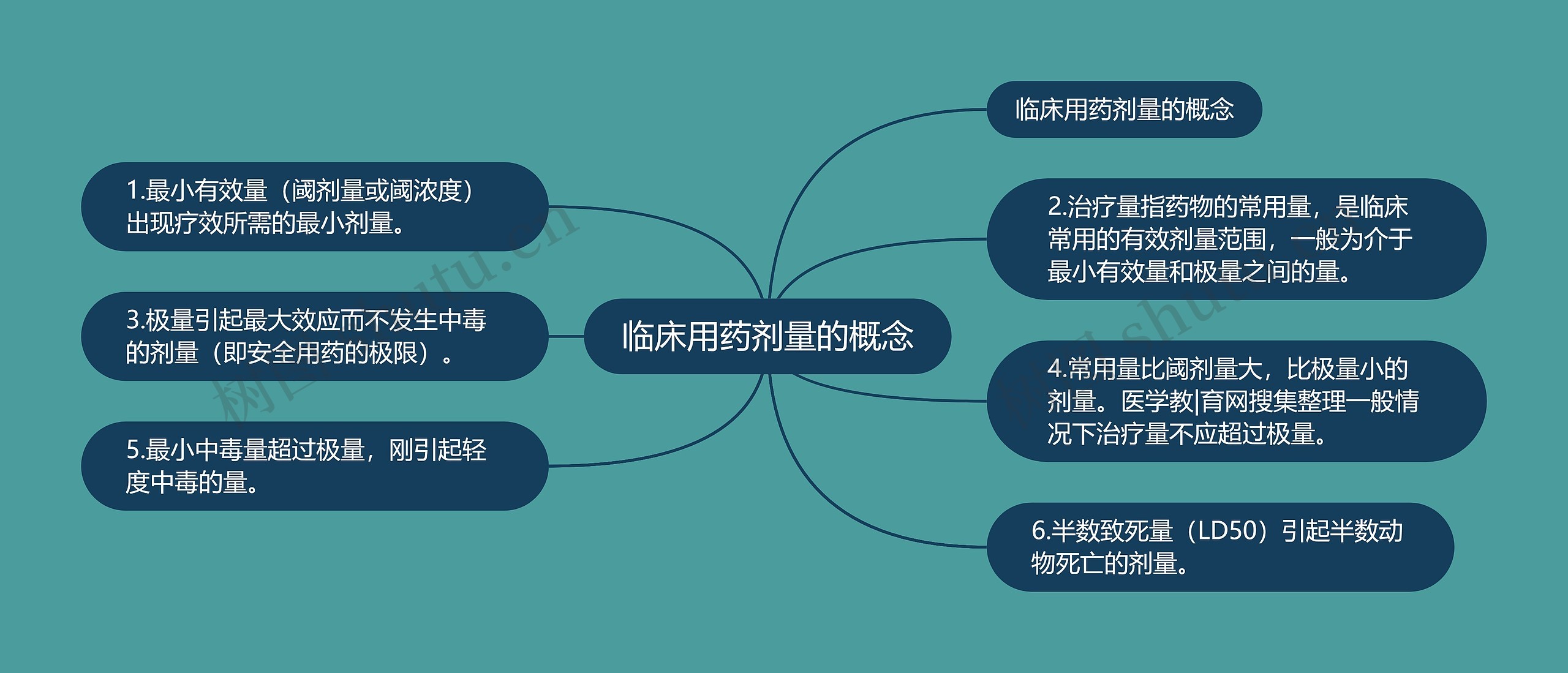 临床用药剂量的概念

临床用药剂量的概念

1.最小有效量（阈剂量或阈浓度）出现疗效所需的最小剂量。

2.治疗量指药物的常用量，是临床常用的有效剂量范围，一般为介于最小有效量和极量之间的量。

3.极量引起最大效应而不发生中毒的剂量（即安全用药的极限）。

4.常用量比阈剂量大，比极量小的剂量。医学教|育网搜集整理一般情况下治疗量不应超过极量。

5.最小中毒量超过极量，刚引起轻度中毒的量。

6.半数致死量（LD50）引起半数动物死亡的剂量。

树图 shutu.cn